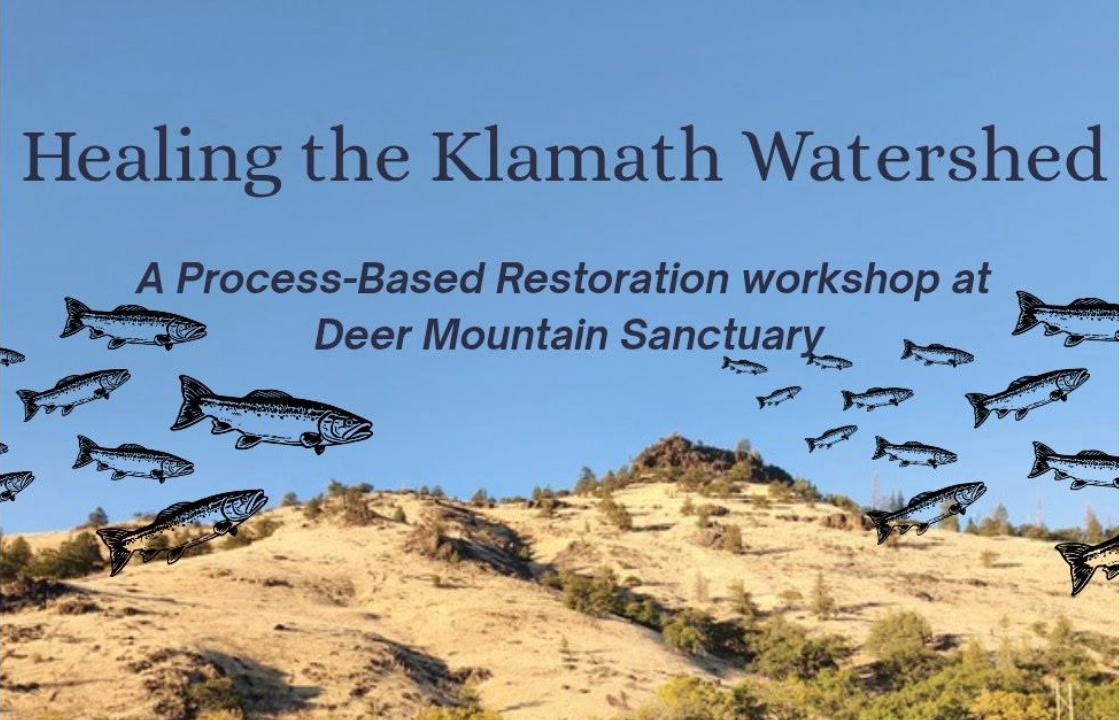 Healing the Klamath Watershed

A Process-Based Restoration workshop at Deer Mountain Sanctuary